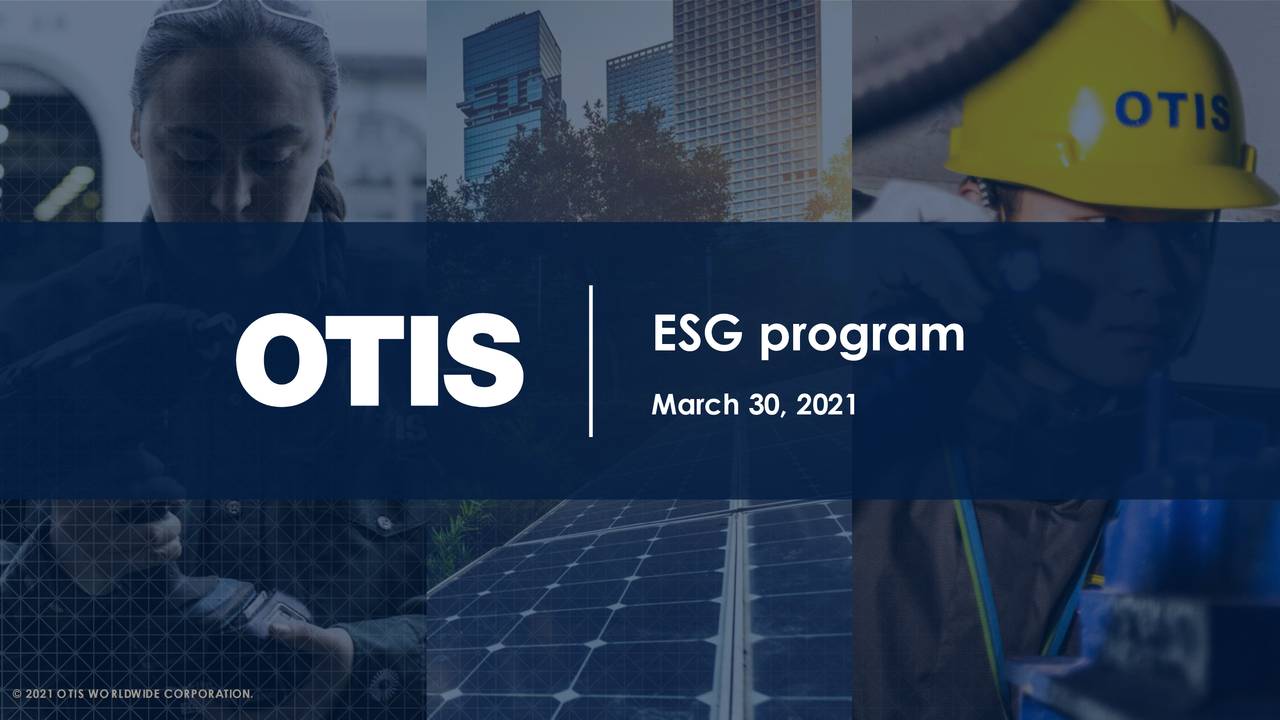 OTIS

OTIS

ESG program

March 30, 2021

© 2021 OTIS WORLDWIDE CORPORATION.